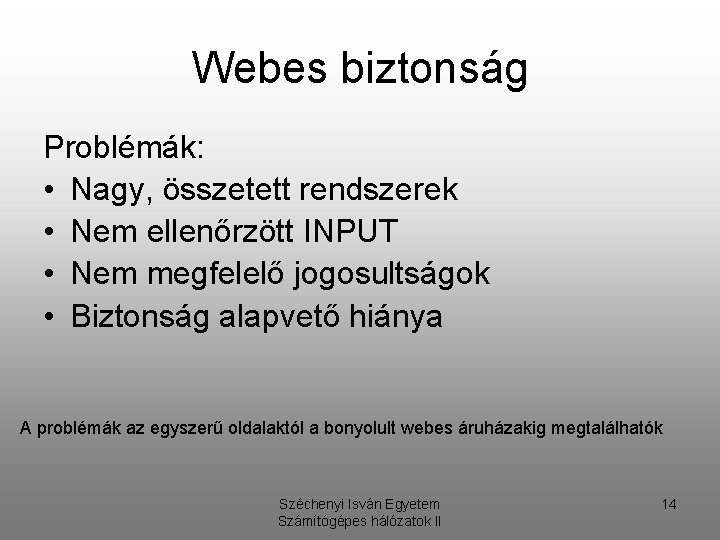 Webes biztonság

Problémák:
• Nagy, összetett rendszerek
• Nem ellenőrzött INPUT
• Nem megfelelő jogosultságok
• Biztonság alapvető hiánya

A problémák az egyszerű oldalaktól a bonyolult webes áruházakig megtalálhatók

Széchenyi Isván Egyetem
Számítógépes hálózatok II

14